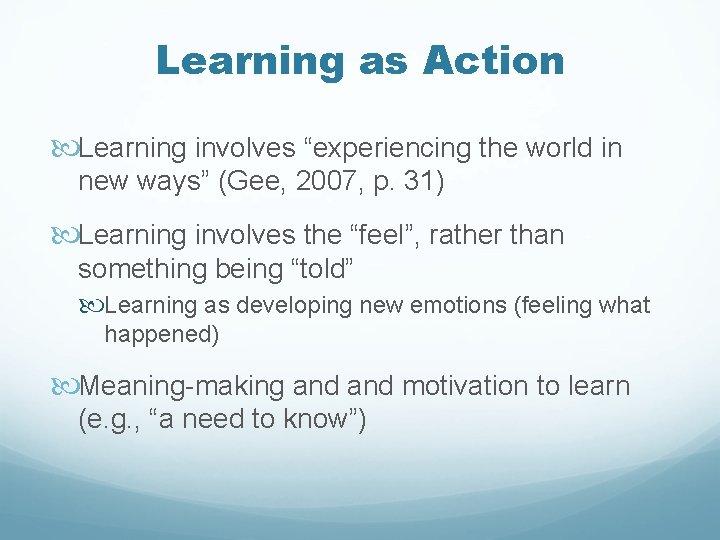 Learning as Action

Learning involves “experiencing the world in new ways” (Gee, 2007, p. 31)

Learning involves the “feel”, rather than something being “told”

Learning as developing new emotions (feeling what happened)

Meaning-making and and motivation to learn (e.g., “a need to know”)